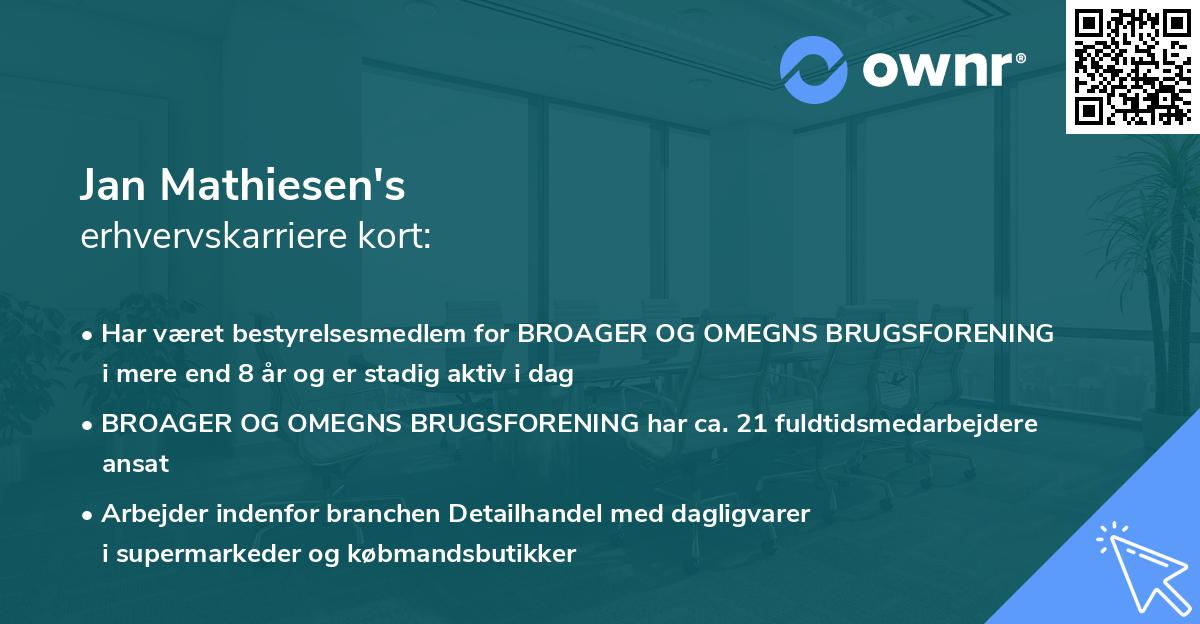 ownr®

Jan Mathiesen's
erhvervskarriere kort:

• Har været bestyrelsesmedlem for BROAGER OG OMEGNS BRUGSFORENING i mere end 8 år og er stadig aktiv i dag

• BROAGER OG OMEGNS BRUGSFORENING har ca. 21 fuldtidsmedarbejdere ansat

• Arbejder indenfor branchen Detailhandel med dagligvarer i supermarkeder og købmandsbutikker